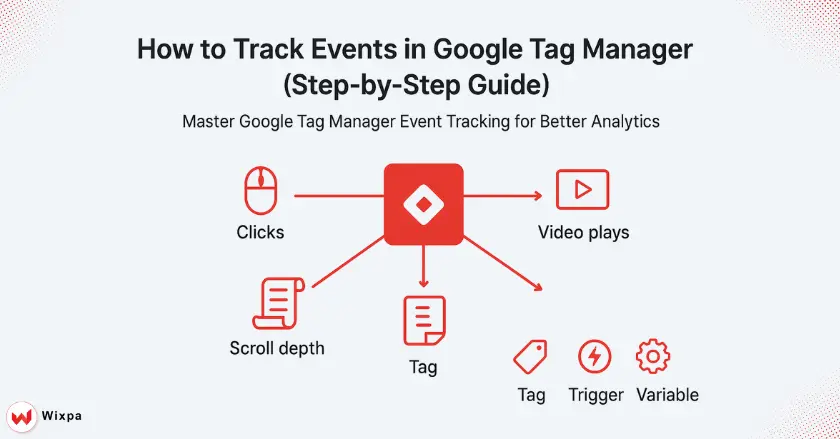 How to Track Events in Google Tag Manager (Step-by-Step Guide)

Master Google Tag Manager Event Tracking for Better Analytics

Clicks

Video plays

Scroll depth

Tag

Tag

Trigger

Variable

Wixpa